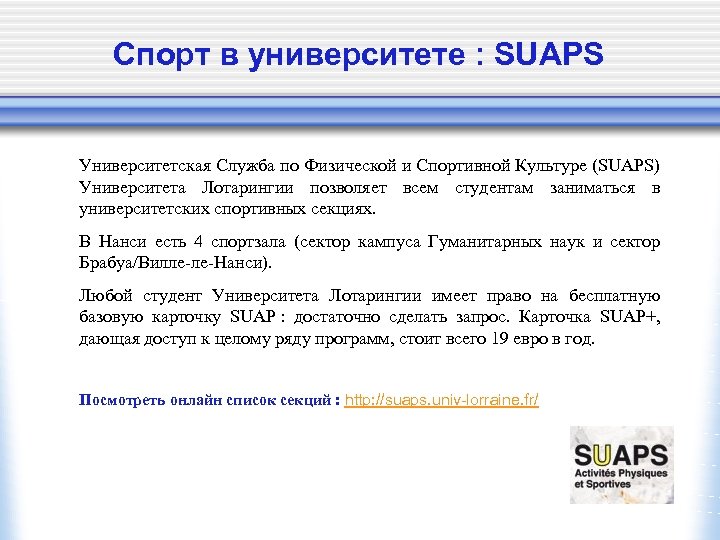 Спорт в университете : SUAPS

Университетская Служба по Физической и Спортивной Культуре (SUAPS) Университета Лотарингии позволяет всем студентам заниматься в университетских спортивных секциях.

В Нанси есть 4 спортзала (сектор кампуса Гуманитарных наук и сектор Брабуа/Вилле-ле-Нанси).

Любой студент Университета Лотарингии имеет право на бесплатную базовую карточку SUAP : достаточно сделать запрос. Карточка SUAP+, дающая доступ к целому ряду программ, стоит всего 19 евро в год.

Посмотреть онлайн список секций : http://suaps.univ-lorraine.fr/

SUAPS
Activités Physiques et Sportives